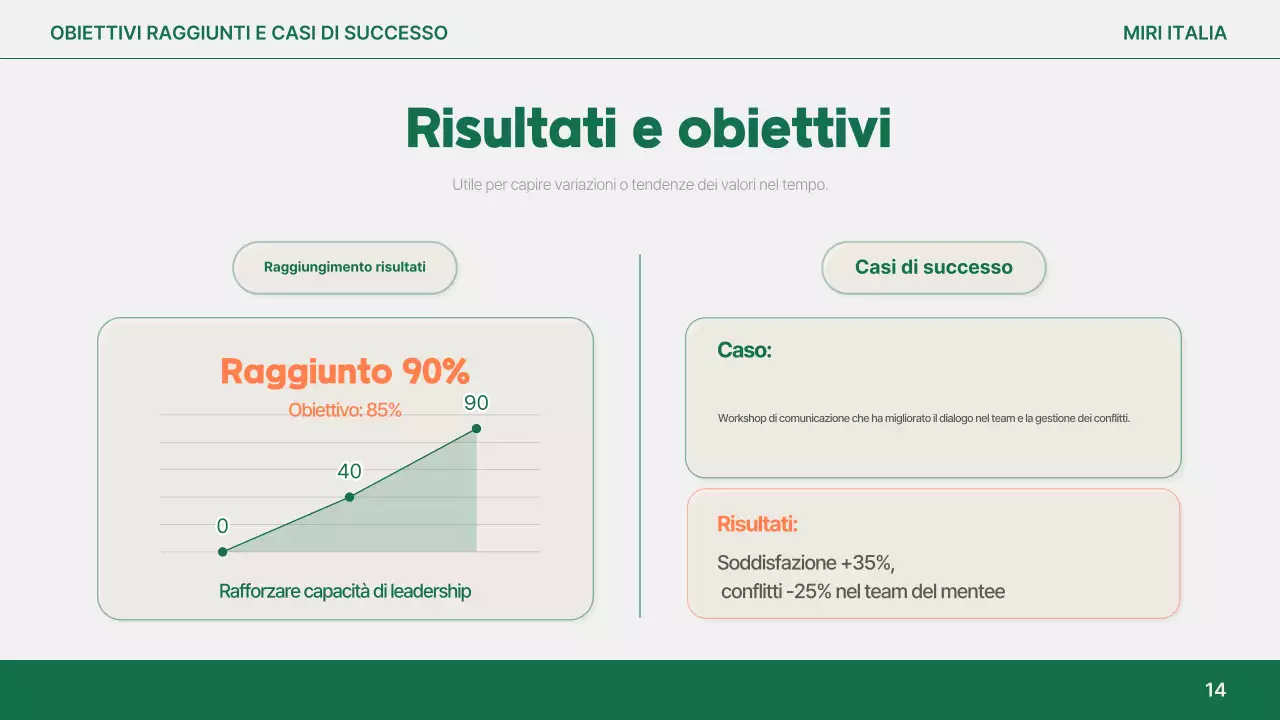 OBIETTIVI RAGGIUNTI E CASI DI SUCCESSO

MIRI ITALIA

Risultati e obiettivi

Utile per capire variazioni o tendenze dei valori nel tempo.

Raggiungimento risultati

Raggiunto 90%

Obiettivo: 85%

90

40

0

Rafforzare capacità di leadership

Casi di successo

Caso:

Workshop di comunicazione che ha migliorato il dialogo nel team e la gestione dei conflitti.

Risultati:

Soddisfazione +35%,
conflitti -25% nel team del mentee

14